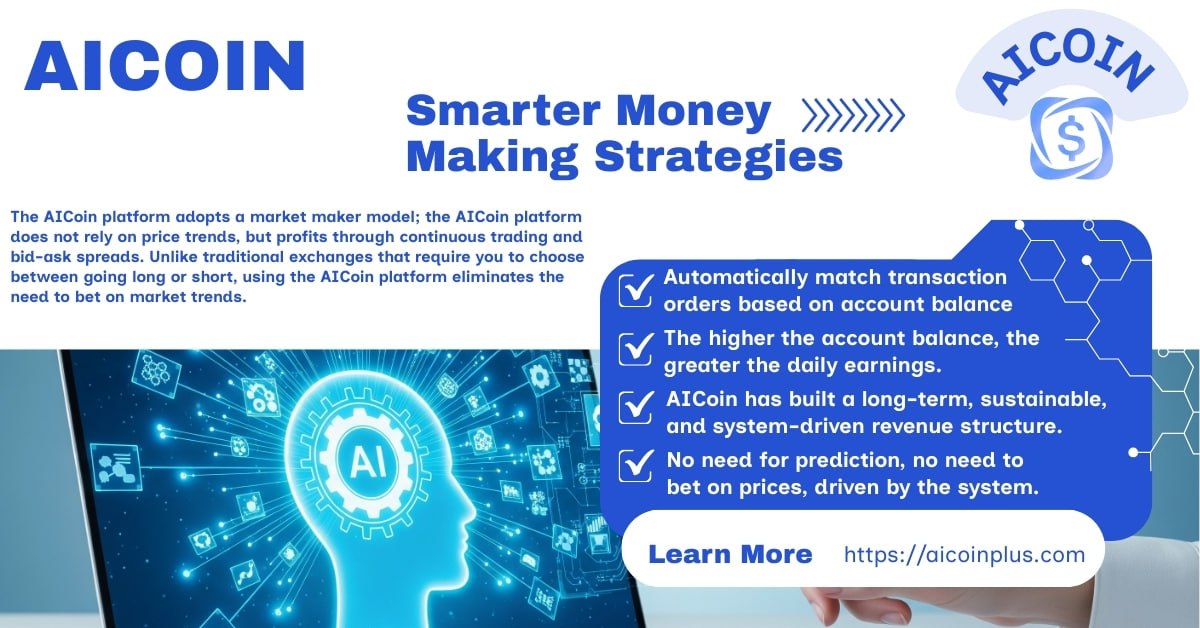 AICOIN

Smarter Money Making Strategies

AICOIN

$

The AICoin platform adopts a market maker model; the AICoin platform does not rely on price trends, but profits through continuous trading and bid-ask spreads. Unlike traditional exchanges that require you to choose between going long or short, using the AICoin platform eliminates the need to bet on market trends.

Automatically match transaction orders based on account balance

The higher the account balance, the greater the daily earnings.

AICoin has built a long-term, sustainable, and system-driven revenue structure.

No need for prediction, no need to bet on prices, driven by the system.

AI

Learn More https://aicoinplus.com